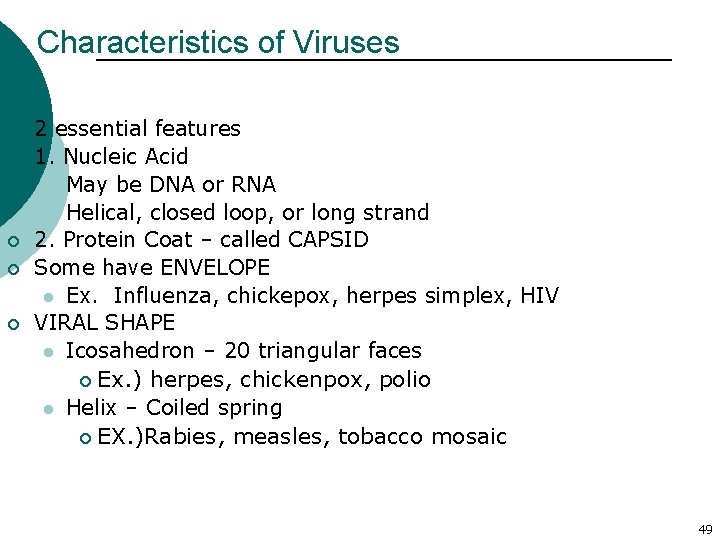 Characteristics of Viruses

2 essential features
1. Nucleic Acid
May be DNA or RNA
Helical, closed loop, or long strand
2. Protein Coat – called CAPSID
Some have ENVELOPE
Ex. Influenza, chickepox, herpes simplex, HIV
VIRAL SHAPE
Icosahedron – 20 triangular faces
Ex.) herpes, chickenpox, polio
Helix – Coiled spring
EX.)Rabies, measles, tobacco mosaic

49